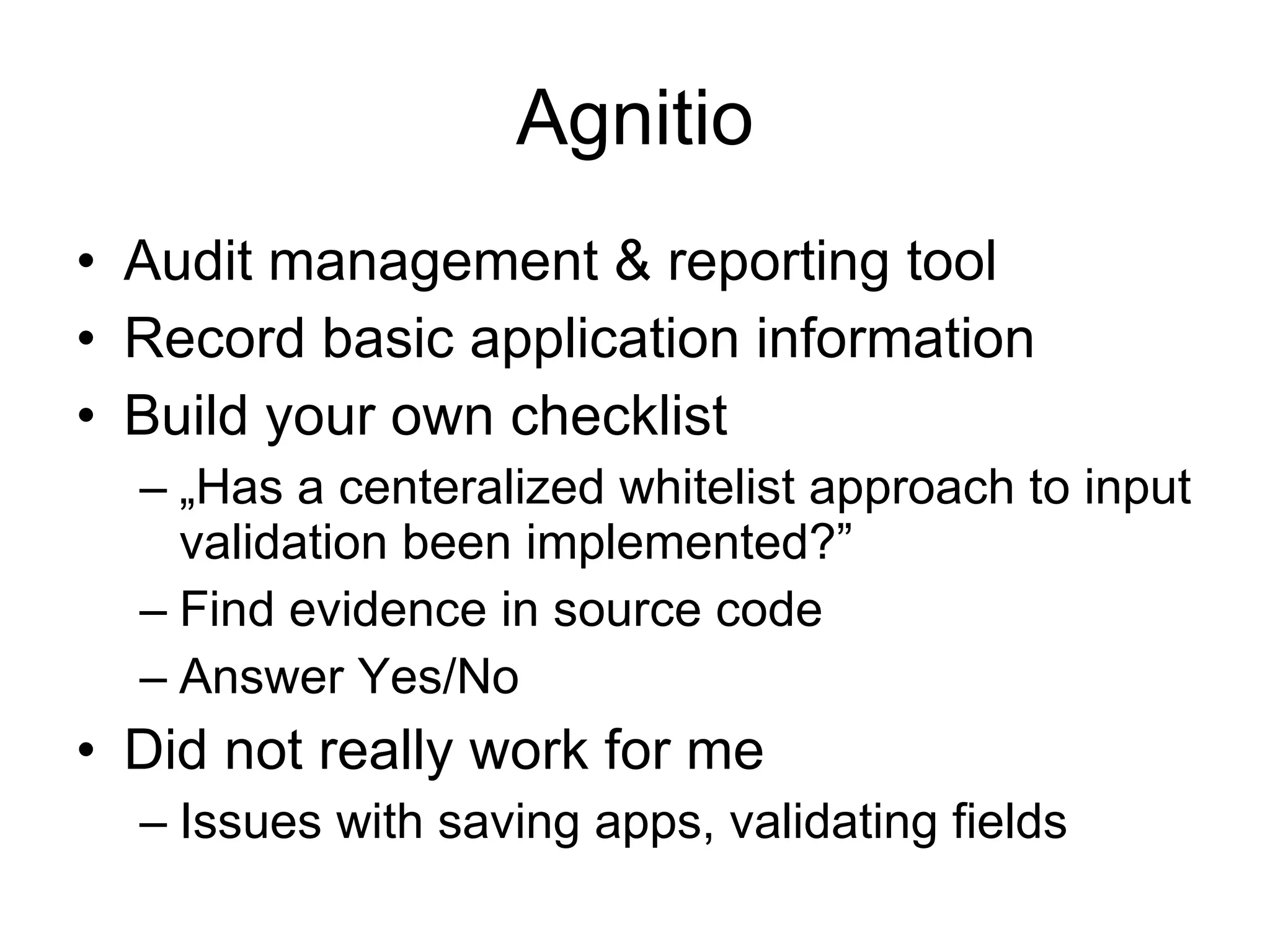 Agnitio

• Audit management & reporting tool
• Record basic application information
• Build your own checklist
  – „Has a centeralized whitelist approach to input validation been implemented?”
  – Find evidence in source code
  – Answer Yes/No
• Did not really work for me
  – Issues with saving apps, validating fields